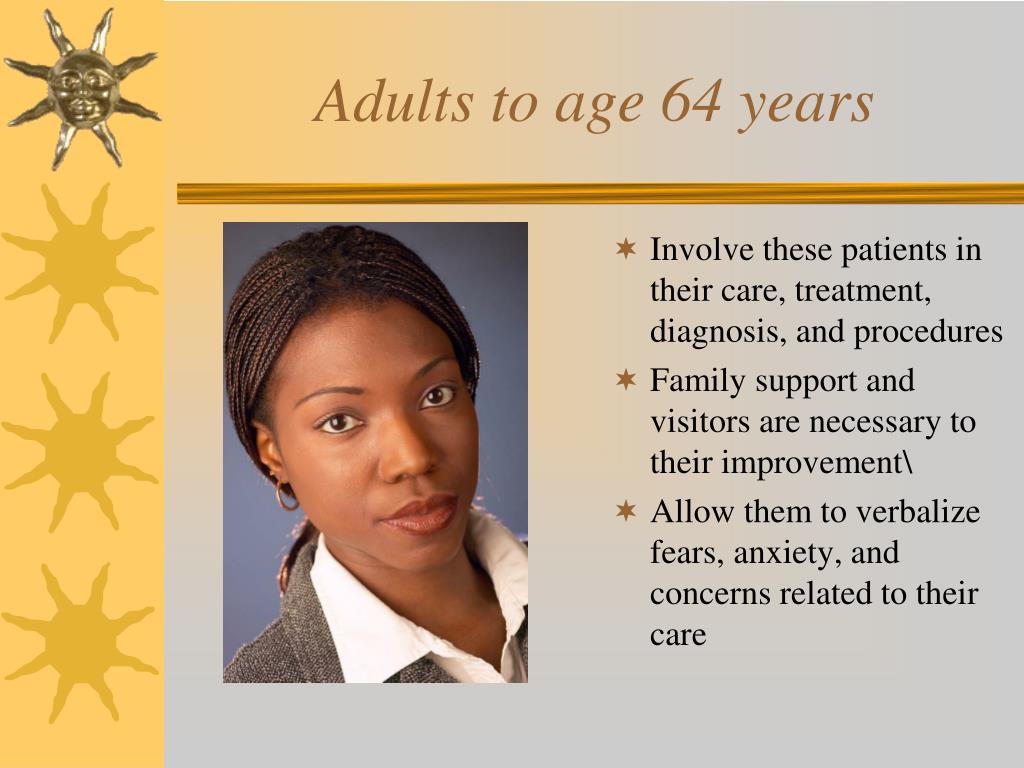 Adults to age 64 years

Involve these patients in their care, treatment, diagnosis, and procedures

Family support and visitors are necessary to their improvement\

Allow them to verbalize fears, anxiety, and concerns related to their care